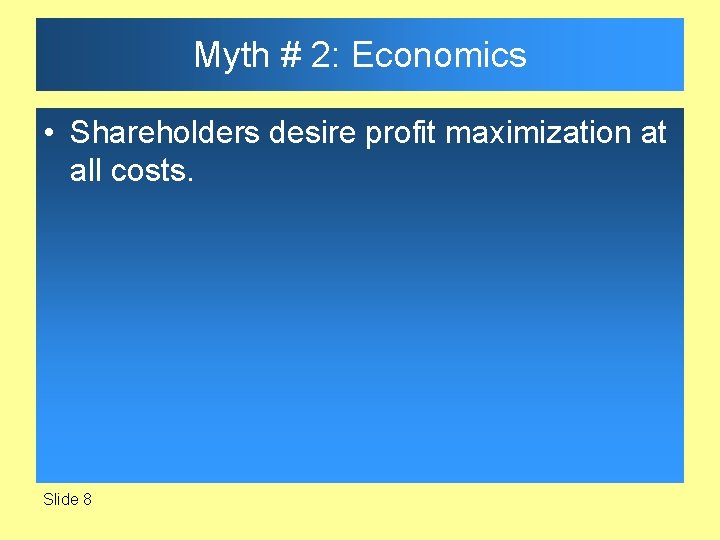 Myth # 2: Economics

• Shareholders desire profit maximization at all costs.

Slide 8